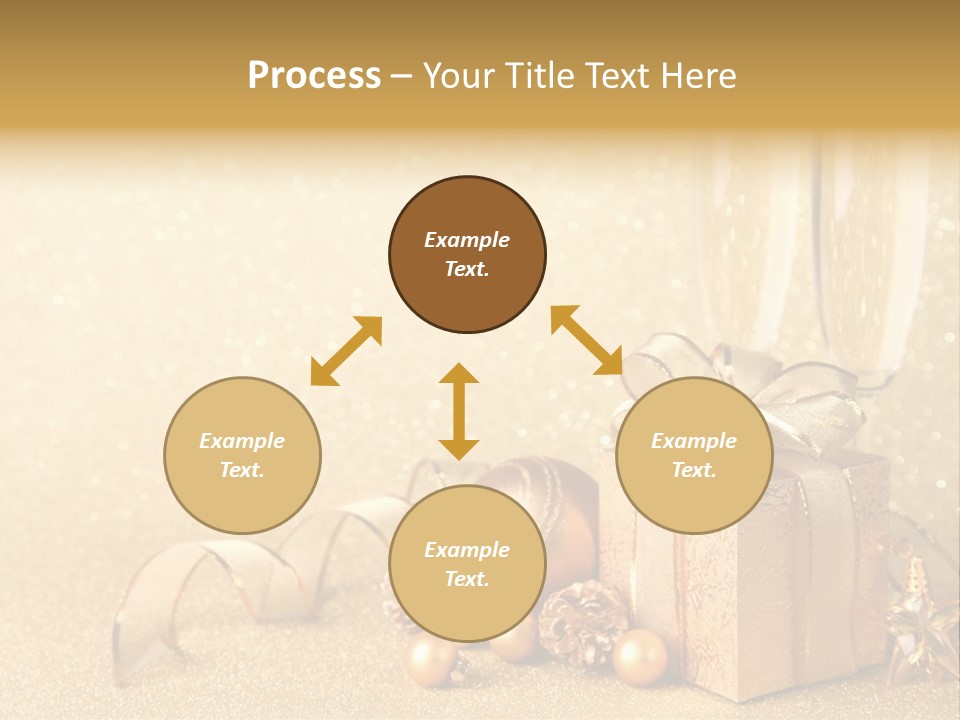 Process – Your Title Text Here

Example Text.

Example Text.

Example Text.

Example Text.